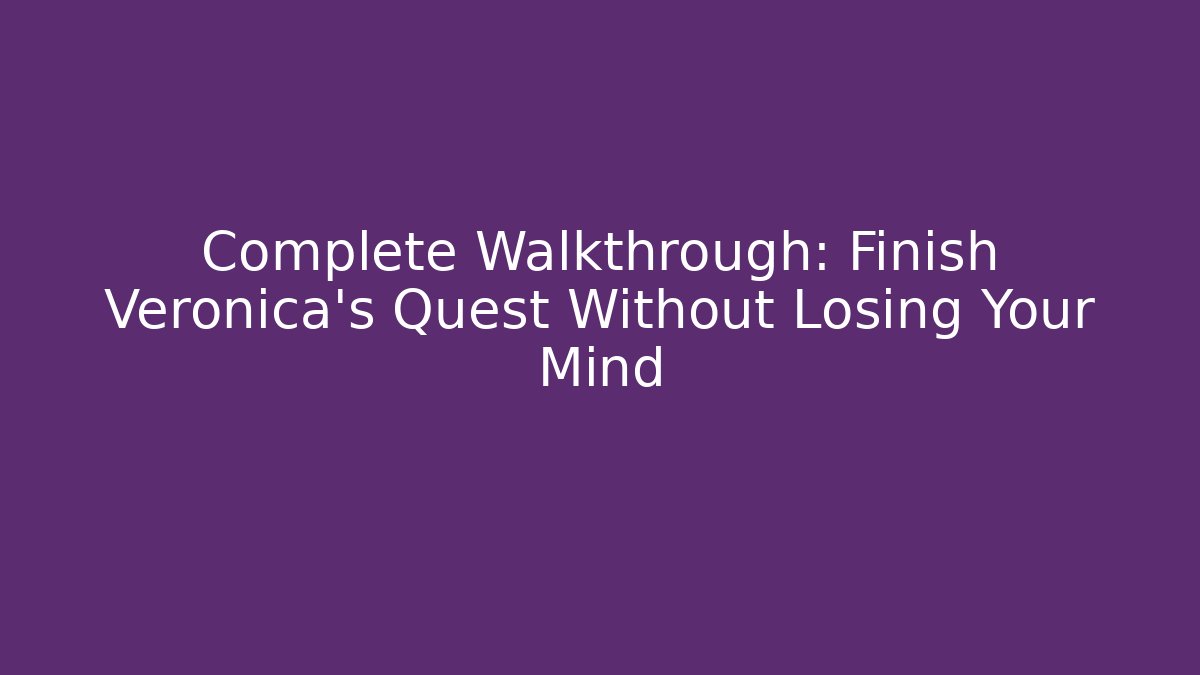 Complete Walkthrough: Finish Veronica's Quest Without Losing Your Mind